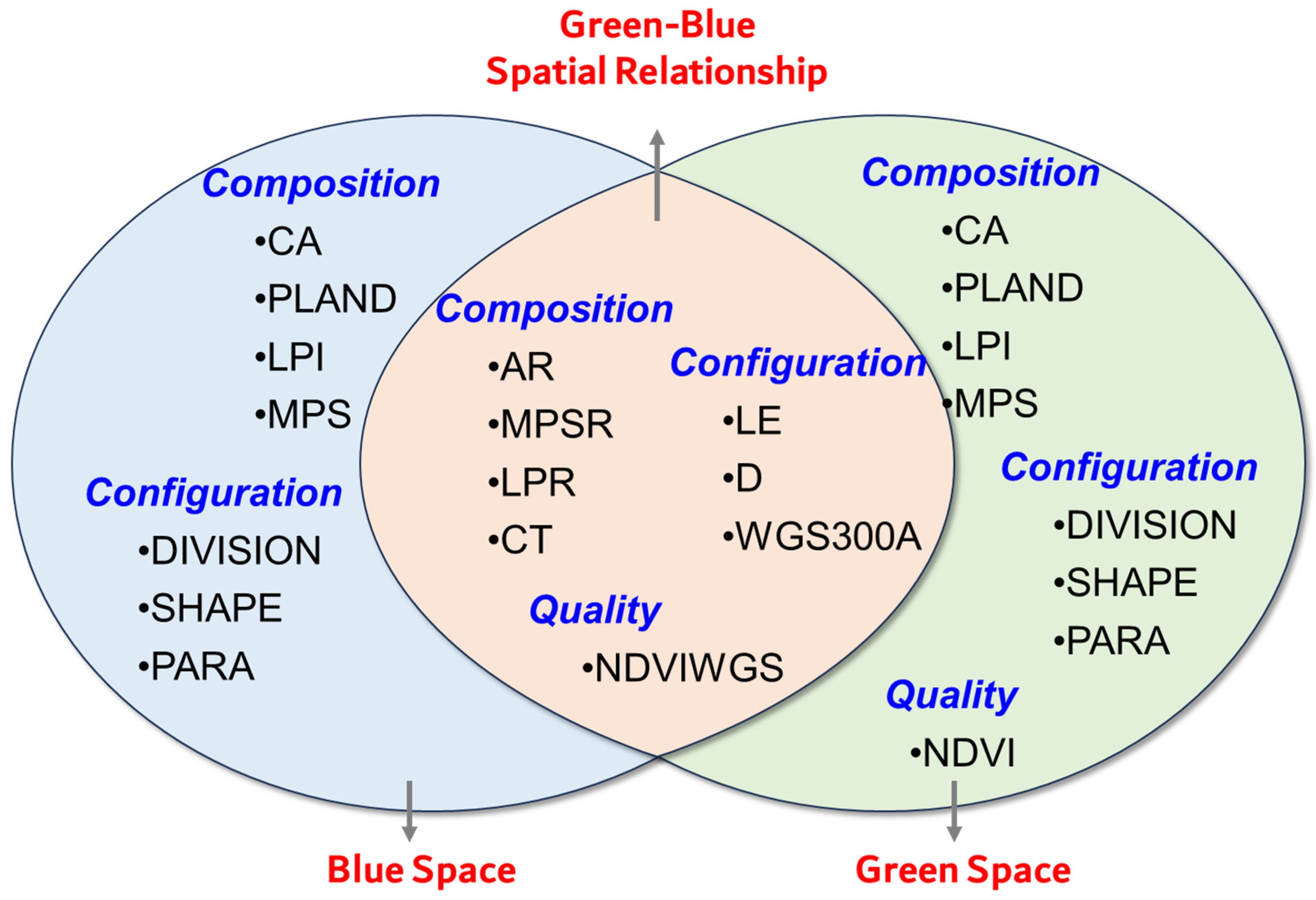 Green-Blue
Spatial Relationship

Composition
•CA
•PLAND
•LPI
•MPS

Configuration
•DIVISION
•SHAPE
•PARA

Composition
•AR
•MPSR
•LPR
•CT

Configuration
•LE
•D
•WGS300A

Quality
•NDVIWGS

Composition
•CA
•PLAND
•LPI
•MPS

Configuration
•DIVISION
•SHAPE
•PARA

Quality
•NDVI

Blue Space

Green Space